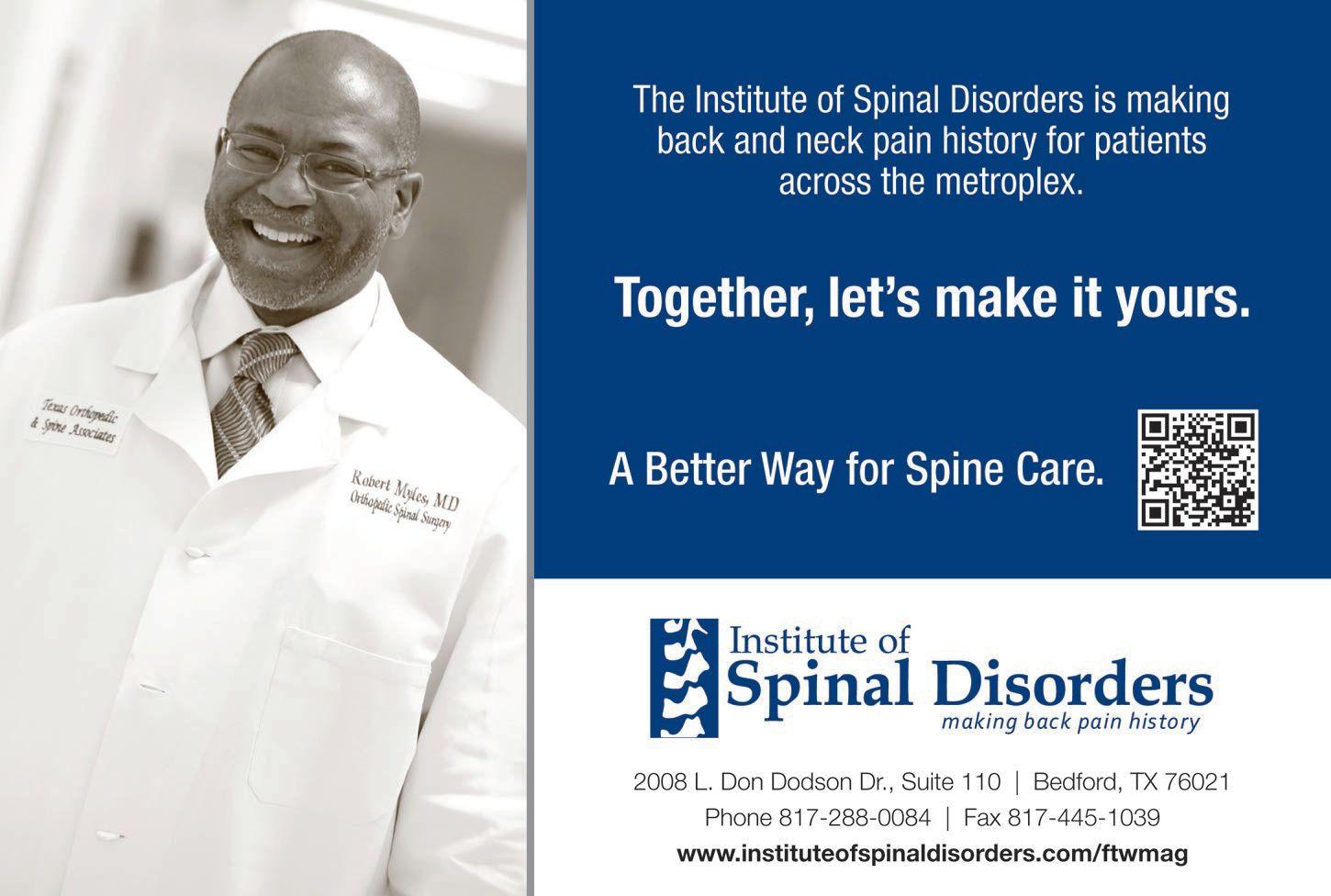 Texas Orthopedic & Spine Associates

Robert Myles, MD
Orthopedic Spinal Surgery

The Institute of Spinal Disorders is making back and neck pain history for patients across the metroplex.

Together, let's make it yours.

A Better Way for Spine Care.

Institute of
Spinal Disorders
making back pain history

2008 L. Don Dodson Dr., Suite 110 | Bedford, TX 76021
Phone 817-288-0084 | Fax 817-445-1039
www.instituteofspinaldisorders.com/ftwmag